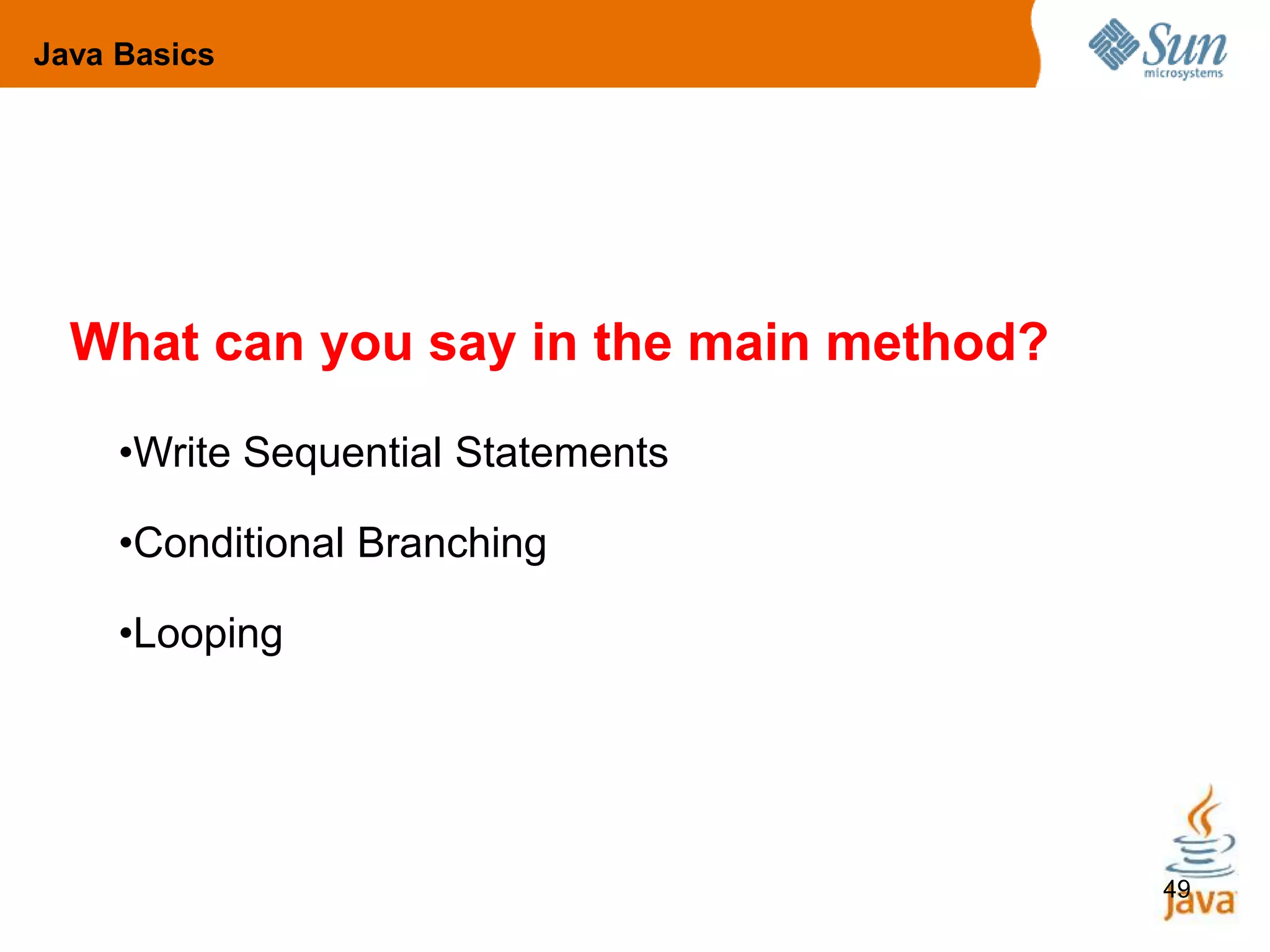 Java Basics

Sun microsystems

What can you say in the main method?

•Write Sequential Statements

•Conditional Branching

•Looping

49

Java